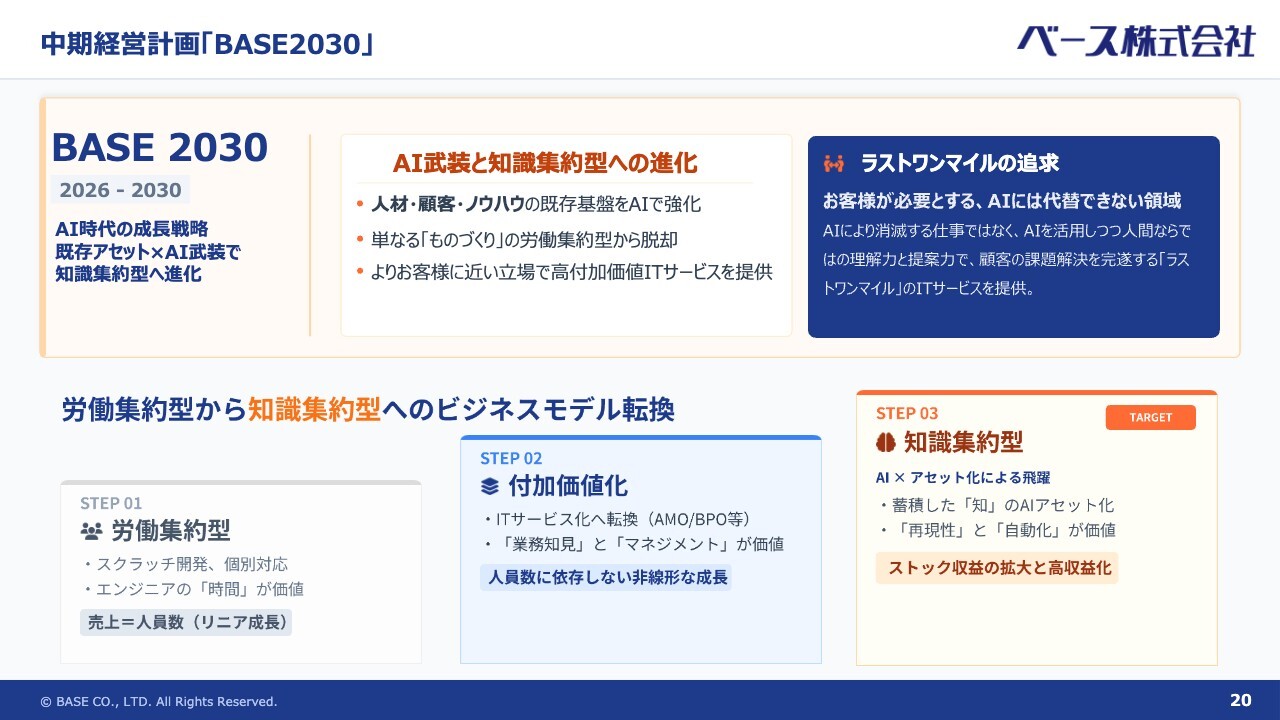 中期経営計画「BASE2030」

ベース株式会社

BASE 2030

2026 - 2030

AI時代の成長戦略
既存アセット×AI武装で
知識集約型へ進化

AI武装と知識集約型への進化

• 人材・顧客・ノウハウの既存基盤をAIで強化
• 単なる「ものづくり」の労働集約型から脱却
• よりお客様に近い立場で高付加価値ITサービスを提供

ラストワンマイルの追求

お客様が必要とする、AIには代替できない領域

AIにより消滅する仕事ではなく、AIを活用しつつ人間ならではの理解力と提案力で、顧客の課題解決を完遂する「ラストワンマイル」のITサービスを提供。

労働集約型から知識集約型へのビジネスモデル転換

STEP 01
労働集約型
・スクラッチ開発、個別対応
・エンジニアの「時間」が価値
売上＝人員数（リニア成長）

STEP 02
付加価値化
・ITサービス化へ転換（AMO/BPO等）
・「業務知見」と「マネジメント」が価値
人員数に依存しない非線形な成長

STEP 03
TARGET
知識集約型
AI × アセット化による飛躍
・蓄積した「知」のAIアセット化
・「再現性」と「自動化」が価値
ストック収益の拡大と高収益化

© BASE CO., LTD. All Rights Reserved.

20